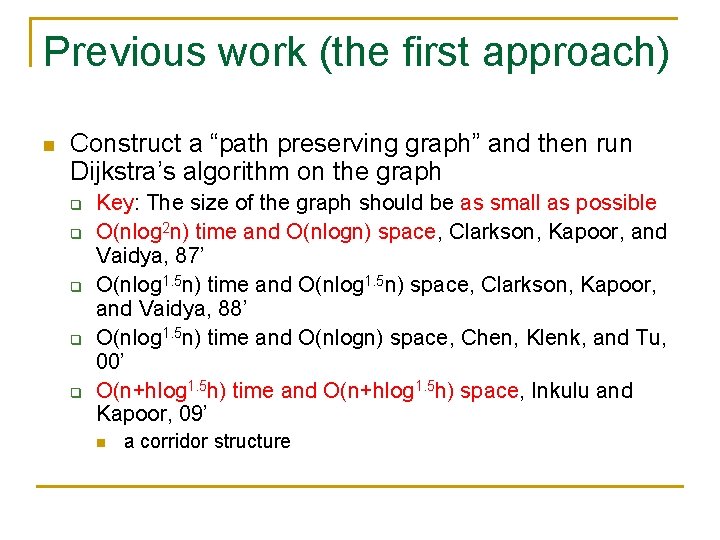 Previous work (the first approach)

Construct a “path preserving graph” and then run Dijkstra’s algorithm on the graph

Key: The size of the graph should be as small as possible

$O(n\log^2 n)$ time and $O(n\log n)$ space, Clarkson, Kapoor, and Vaidya, 87’

$O(n\log^{1.5} n)$ time and $O(n\log^{1.5} n)$ space, Clarkson, Kapoor, and Vaidya, 88’

$O(n\log^{1.5} n)$ time and $O(n\log n)$ space, Chen, Klenk, and Tu, 00’

$O(n+h\log^{1.5} h)$ time and $O(n+h\log^{1.5} h)$ space, Inkulu and Kapoor, 09’

a corridor structure